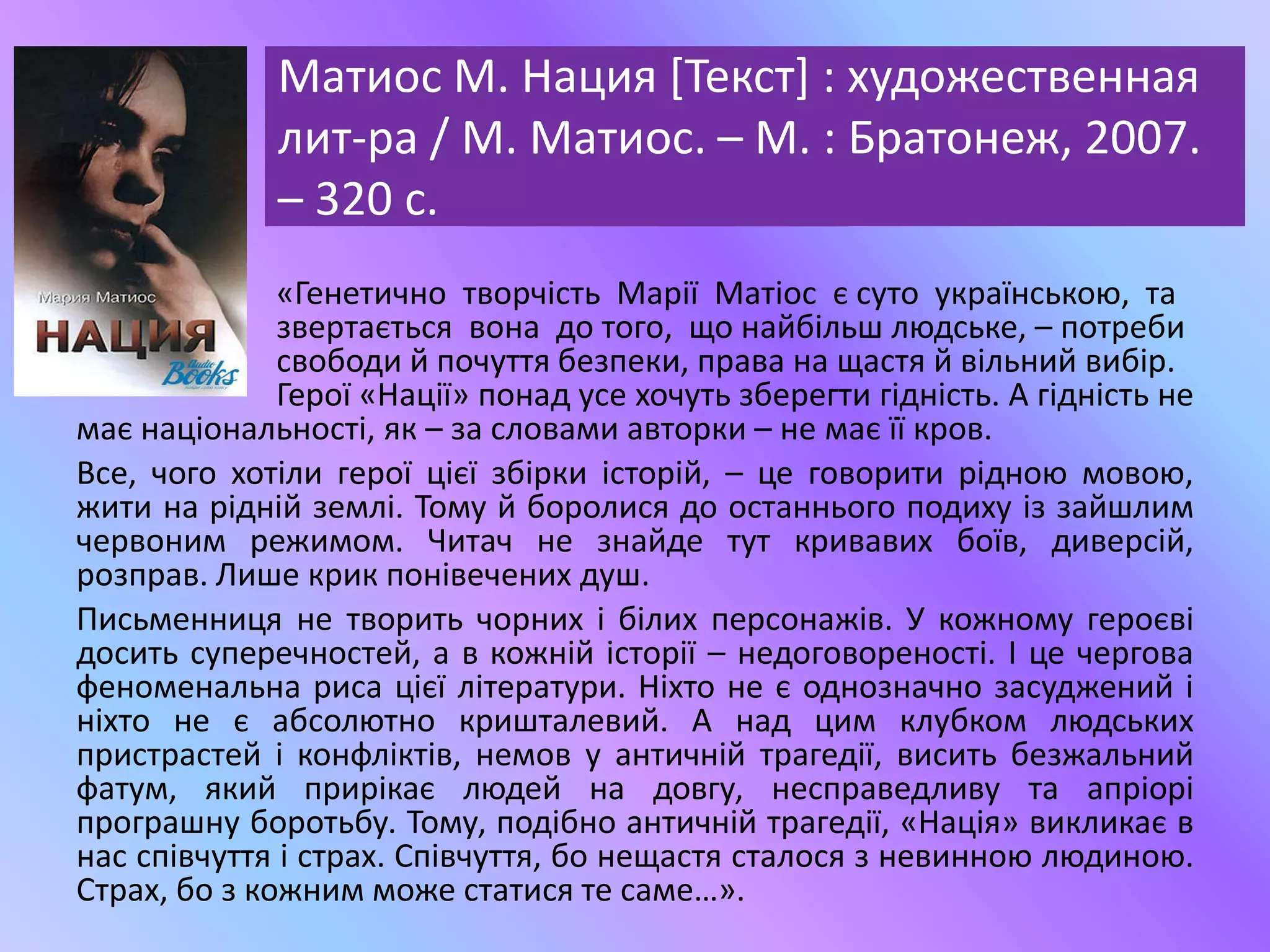 Мария Матиос
НАЦИЯ
Audio Books

Матиос М. Нация [Текст] : художественная лит-ра / М. Матиос. – М. : Братонеж, 2007. – 320 с.

«Генетично творчість Марії Матіос є суто українською, та звертається вона до того, що найбільш людське, – потреби свободи й почуття безпеки, права на щастя й вільний вибір. Герої «Нації» понад усе хочуть зберегти гідність. А гідність не має національності, як – за словами авторки – не має її кров.

Все, чого хотіли герої цієї збірки історій, – це говорити рідною мовою, жити на рідній землі. Тому й боролися до останнього подиху із зайшлим червоним режимом. Читач не знайде тут кривавих боїв, диверсій, розправ. Лише крик понівечених душ.

Письменниця не творить чорних і білих персонажів. У кожному героєві досить суперечностей, а в кожній історії – недоговореності. І це чергова феноменальна риса цієї літератури. Ніхто не є однозначно засуджений і ніхто не є абсолютно кришталевий. А над цим клубком людських пристрастей і конфліктів, немов у античній трагедії, висить безжальний фатум, який прирікає людей на довгу, несправедливу та апріорі програшну боротьбу. Тому, подібно античній трагедії, «Нація» викликає в нас співчуття і страх. Співчуття, бо нещастя сталося з невинною людиною. Страх, бо з кожним може статися те саме…».